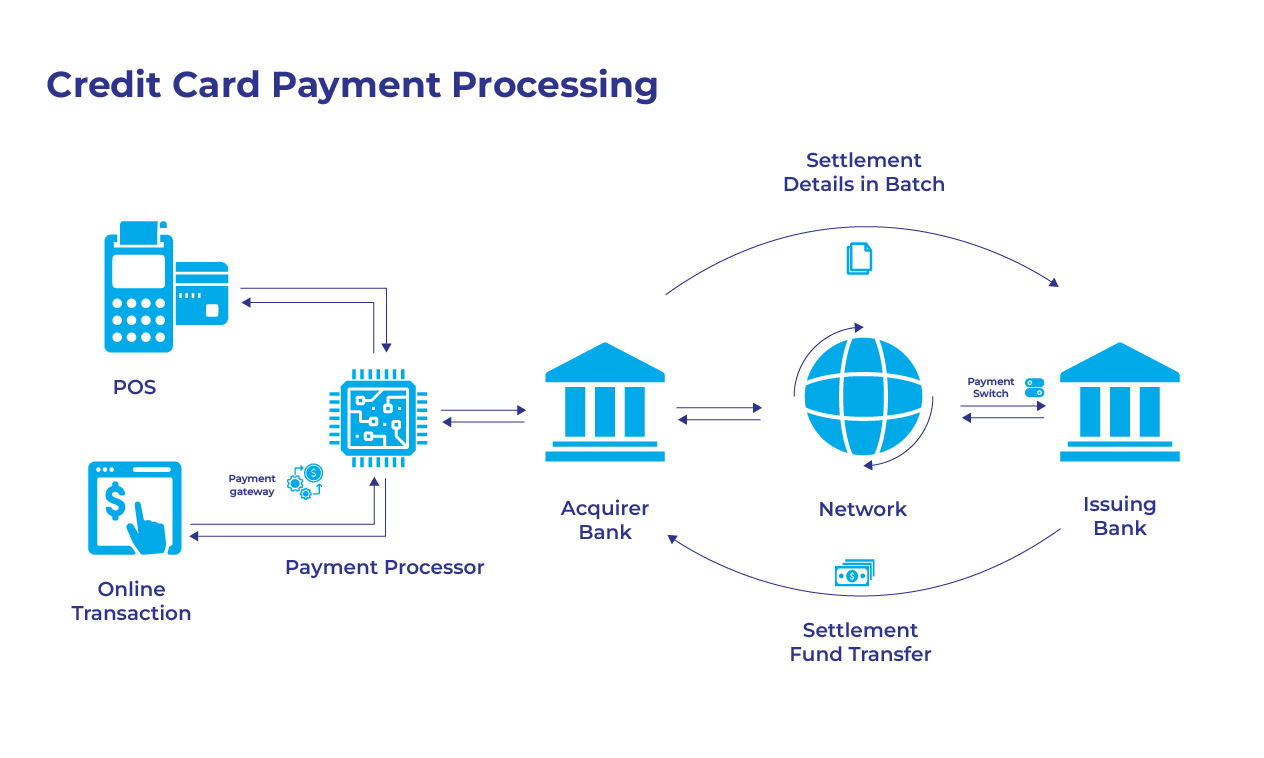 Credit Card Payment Processing

Settlement Details in Batch

POS

Payment gateway

Online Transaction

Payment Processor

Acquirer Bank

Network

Payment Switch

Issuing Bank

Settlement Fund Transfer